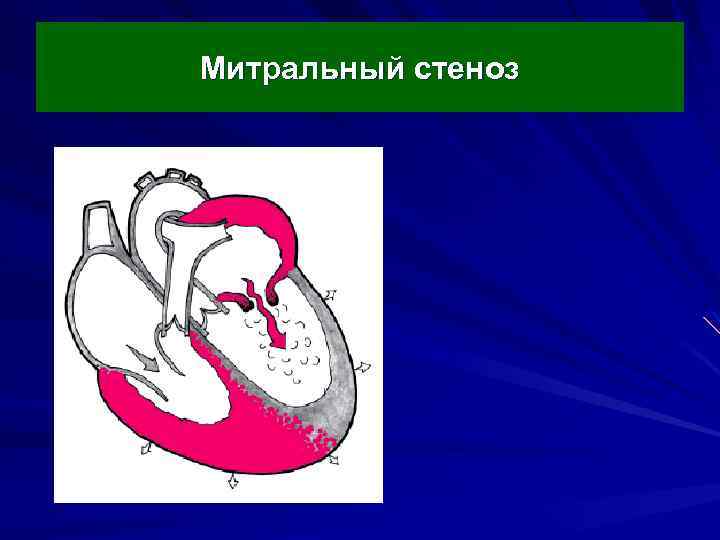 Митральный стеноз